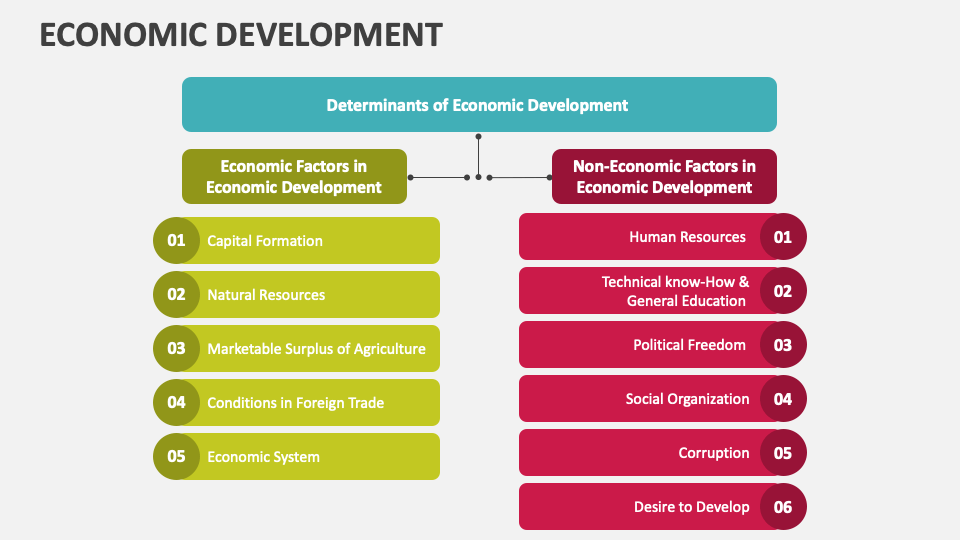 ECONOMIC DEVELOPMENT

Determinants of Economic Development

Economic Factors in Economic Development

01 Capital Formation

02 Natural Resources

03 Marketable Surplus of Agriculture

04 Conditions in Foreign Trade

05 Economic System

Non-Economic Factors in Economic Development

Human Resources 01

Technical know-How & General Education 02

Political Freedom 03

Social Organization 04

Corruption 05

Desire to Develop 06